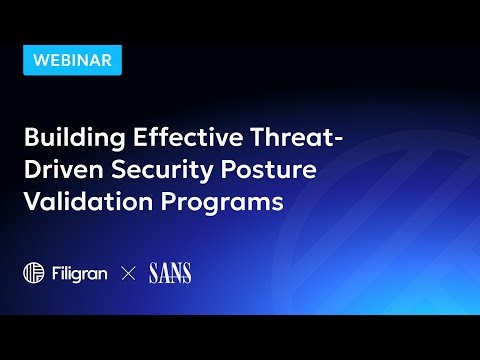 WEBINAR

Building Effective Threat-Driven Security Posture Validation Programs

Filigran × SANS